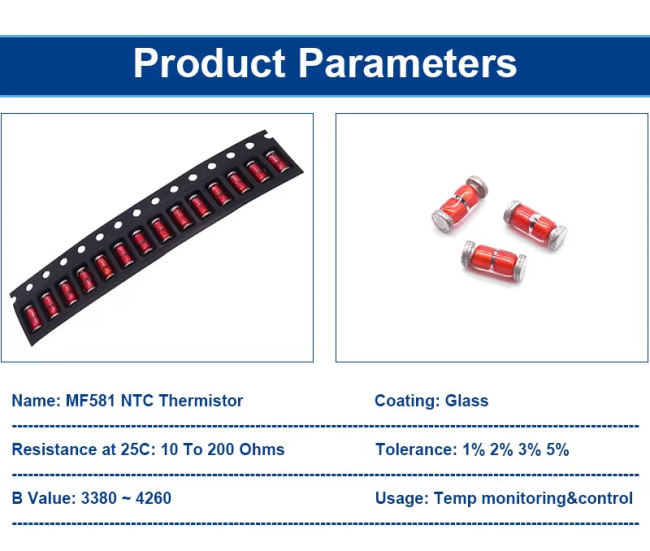 Product Parameters

Name: MF581 NTC Thermistor

Coating: Glass

Resistance at 25C: 10 To 200 Ohms

Tolerance: 1% 2% 3% 5%

B Value: 3380 ~ 4260

Usage: Temp monitoring&control